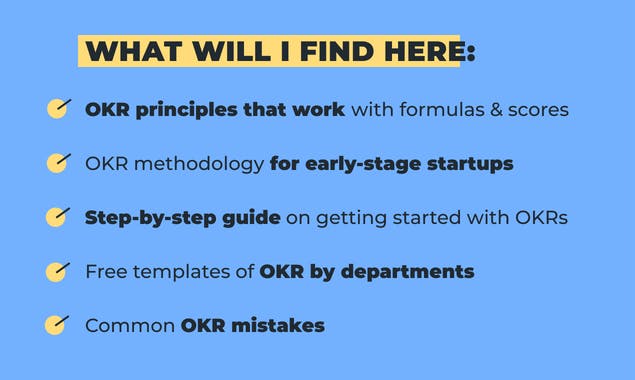 WHAT WILL I FIND HERE:

OKR principles that work with formulas & scores

OKR methodology for early-stage startups

Step-by-step guide on getting started with OKRs

Free templates of OKR by departments

Common OKR mistakes